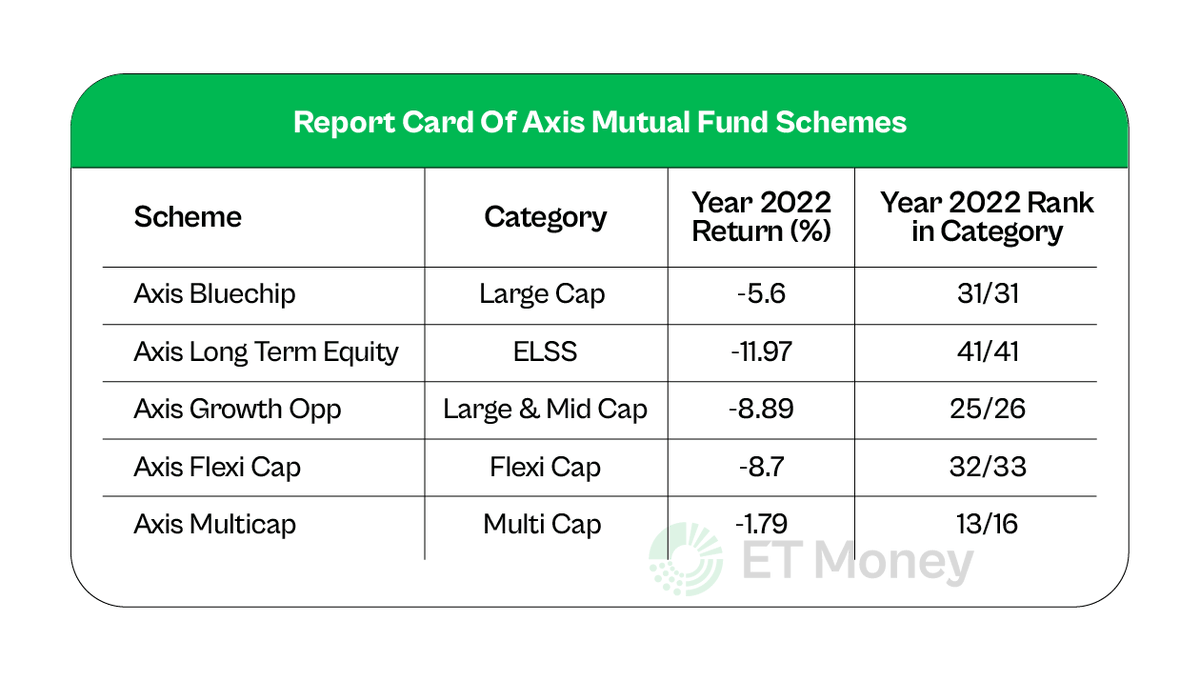 Report Card Of Axis Mutual Fund Schemes

| Scheme | Category | Year 2022 Return (%) | Year 2022 Rank in Category |
|---|---|---|---|
| Axis Bluechip | Large Cap | -5.6 | 31/31 |
| Axis Long Term Equity | ELSS | -11.97 | 41/41 |
| Axis Growth Opp | Large & Mid Cap | -8.89 | 25/26 |
| Axis Flexi Cap | Flexi Cap | -8.7 | 32/33 |
| Axis Multicap | Multi Cap | -1.79 | 13/16 |

ET Money